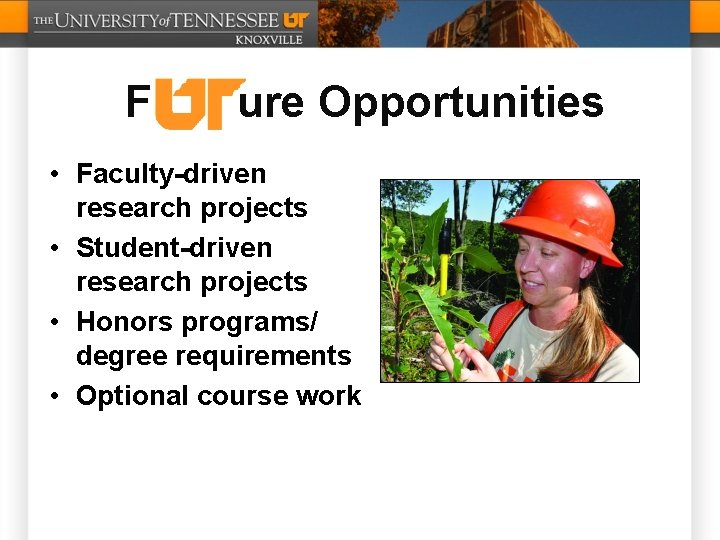 THE UNIVERSITY of TENNESSEE UT
KNOXVILLE

FUTure Opportunities

• Faculty-driven research projects
• Student-driven research projects
• Honors programs/ degree requirements
• Optional course work